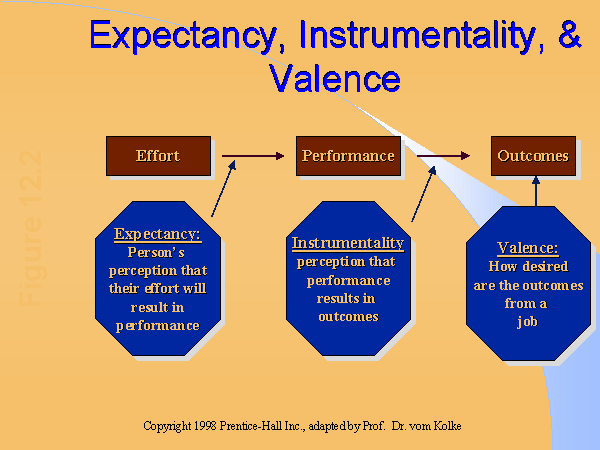 Expectancy, Instrumentality, & Valence

Figure 12.2

Effort

Performance

Outcomes

Expectancy:
Person's perception that their effort will result in performance

Instrumentality
perception that performance results in outcomes

Valence:
How desired are the outcomes from a job

Copyright 1998 Prentice-Hall Inc., adapted by Prof. Dr. vom Kolke